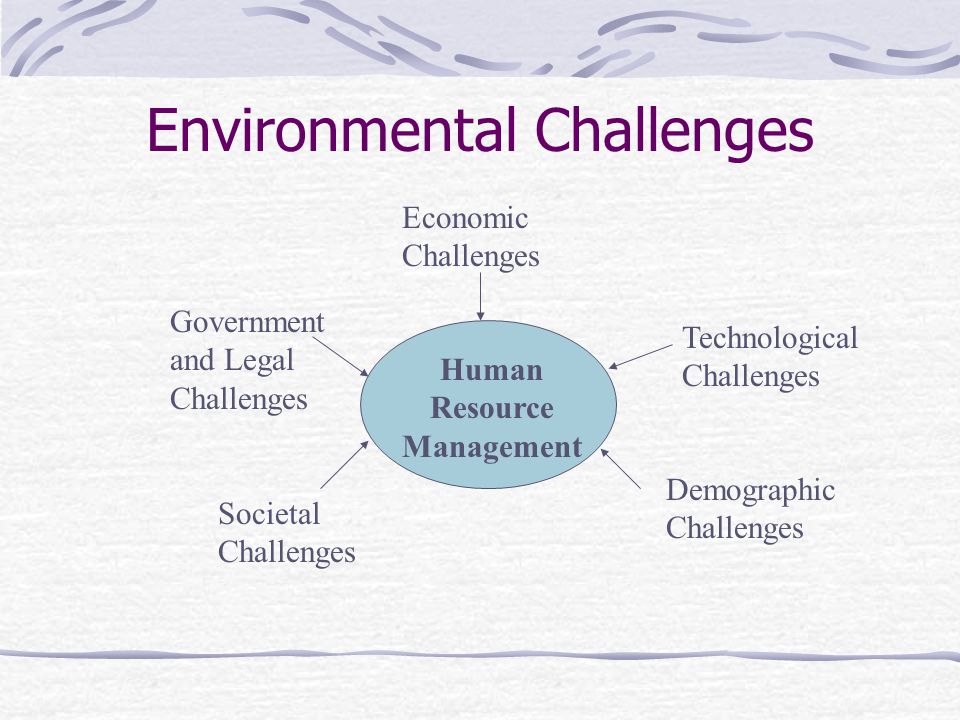 Environmental Challenges

Economic Challenges

Government and Legal Challenges

Technological Challenges

Human Resource Management

Societal Challenges

Demographic Challenges